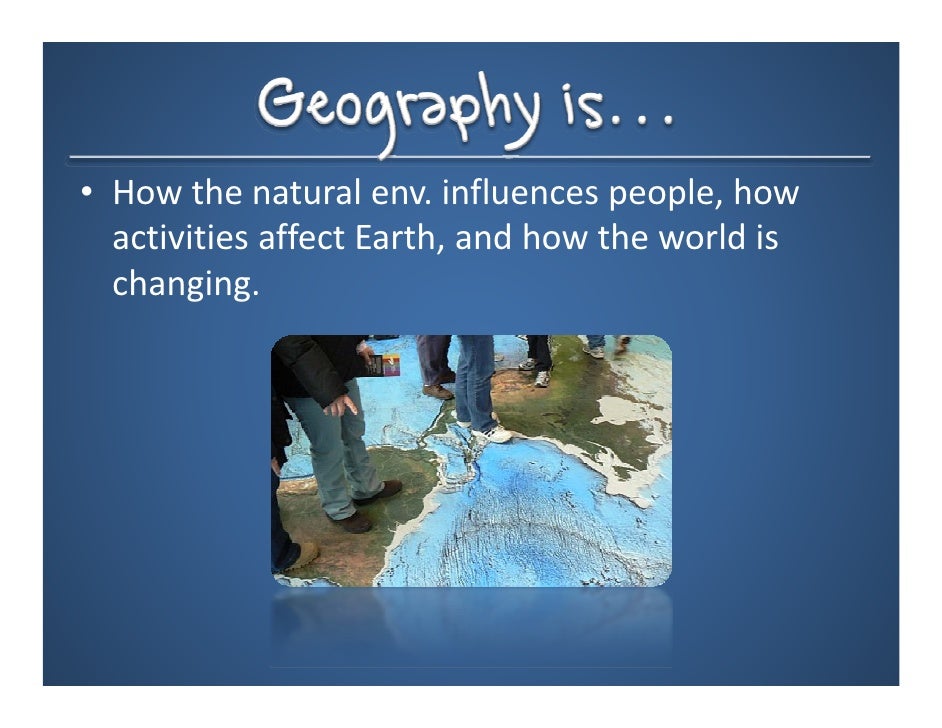 Geography is…

• How the natural env. influences people, how activities affect Earth, and how the world is changing.